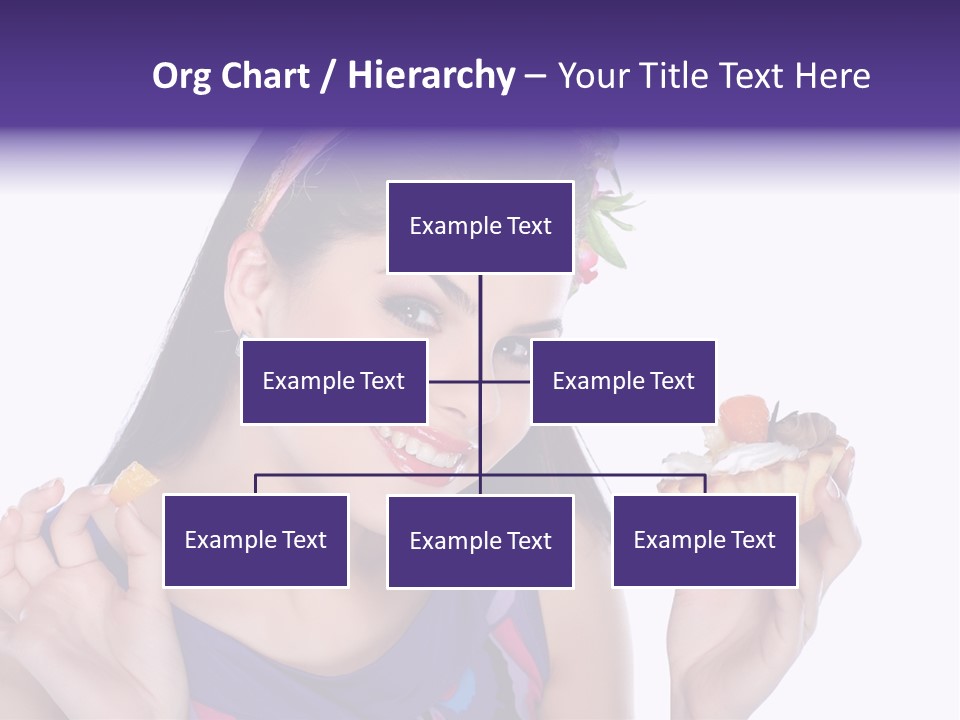 Org Chart / Hierarchy – Your Title Text Here

Example Text

Example Text

Example Text

Example Text

Example Text

Example Text